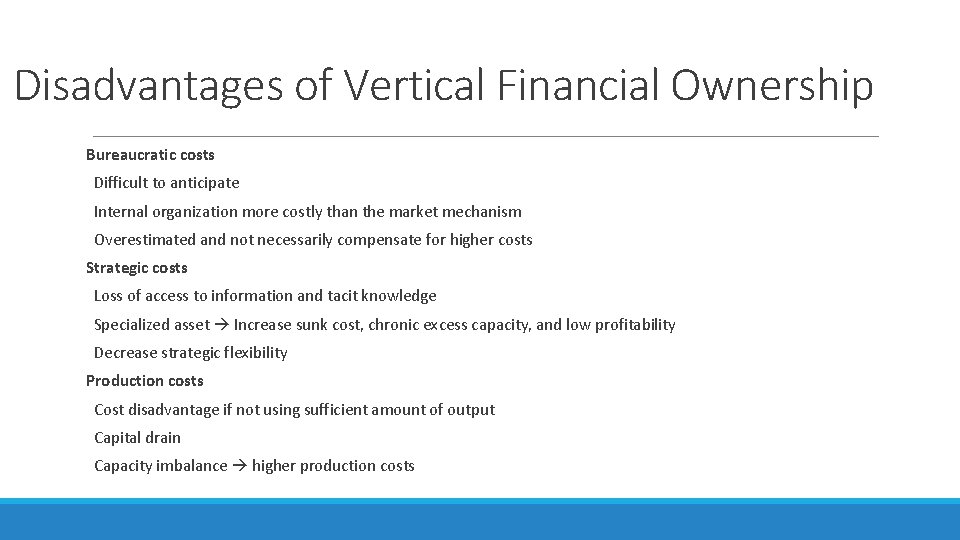 Disadvantages of Vertical Financial Ownership

Bureaucratic costs

Difficult to anticipate

Internal organization more costly than the market mechanism

Overestimated and not necessarily compensate for higher costs

Strategic costs

Loss of access to information and tacit knowledge

Specialized asset → Increase sunk cost, chronic excess capacity, and low profitability

Decrease strategic flexibility

Production costs

Cost disadvantage if not using sufficient amount of output

Capital drain

Capacity imbalance → higher production costs